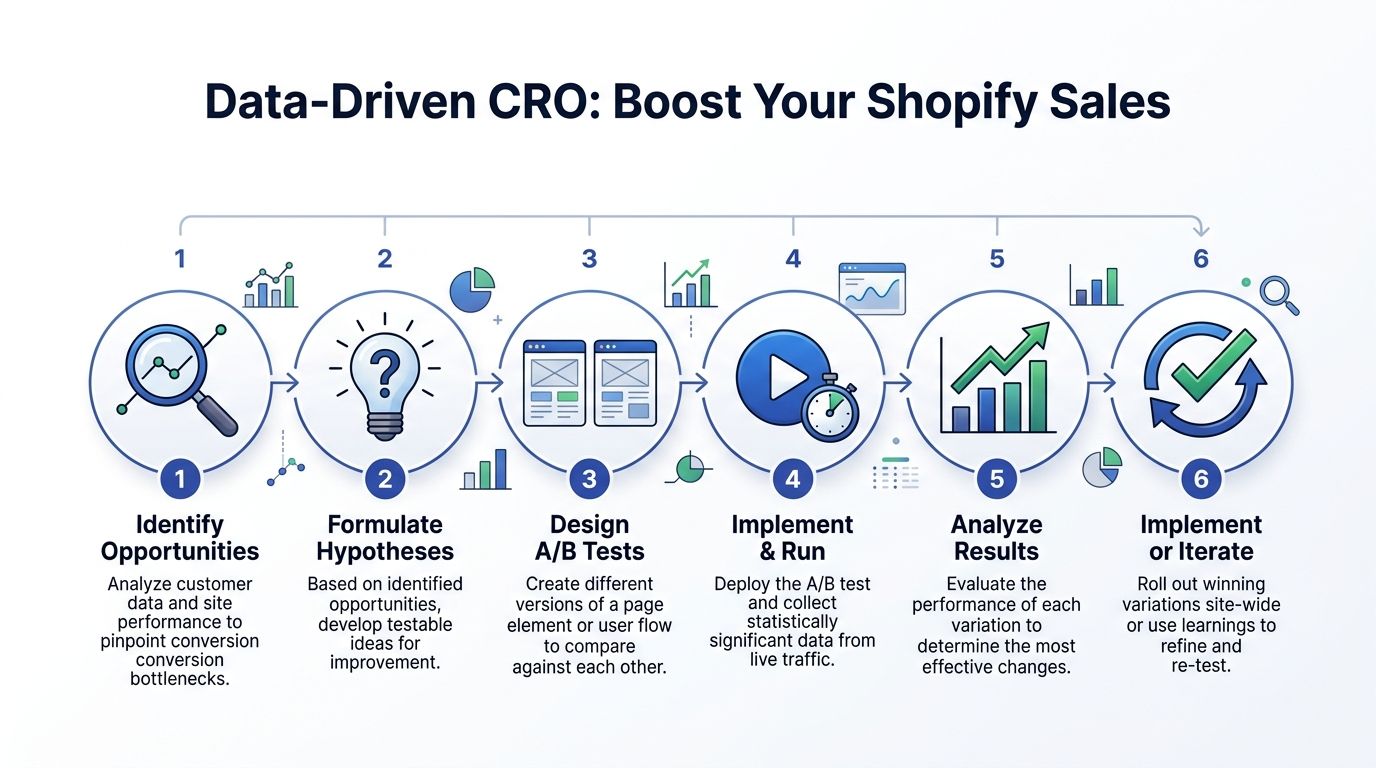 Data-Driven CRO: Boost Your Shopify Sales

1 2 3 4 5 6

1
Identify Opportunities
Analyze customer data and site performance to pinpoint conversion conversion bottlenecks.

2
Formulate Hypotheses
Based on identified opportunities, develop testable ideas for improvement.

3
Design A/B Tests
Create different versions of a page element or user flow to compare against each other.

4
Implement & Run
Deploy the A/B test and collect statistically significant data from live traffic.

5
Analyze Results
Evaluate the performance of each variation to determine the most effective changes.

6
Implement or Iterate
Roll out winning variations site-wide or use learnings to refine and re-test.